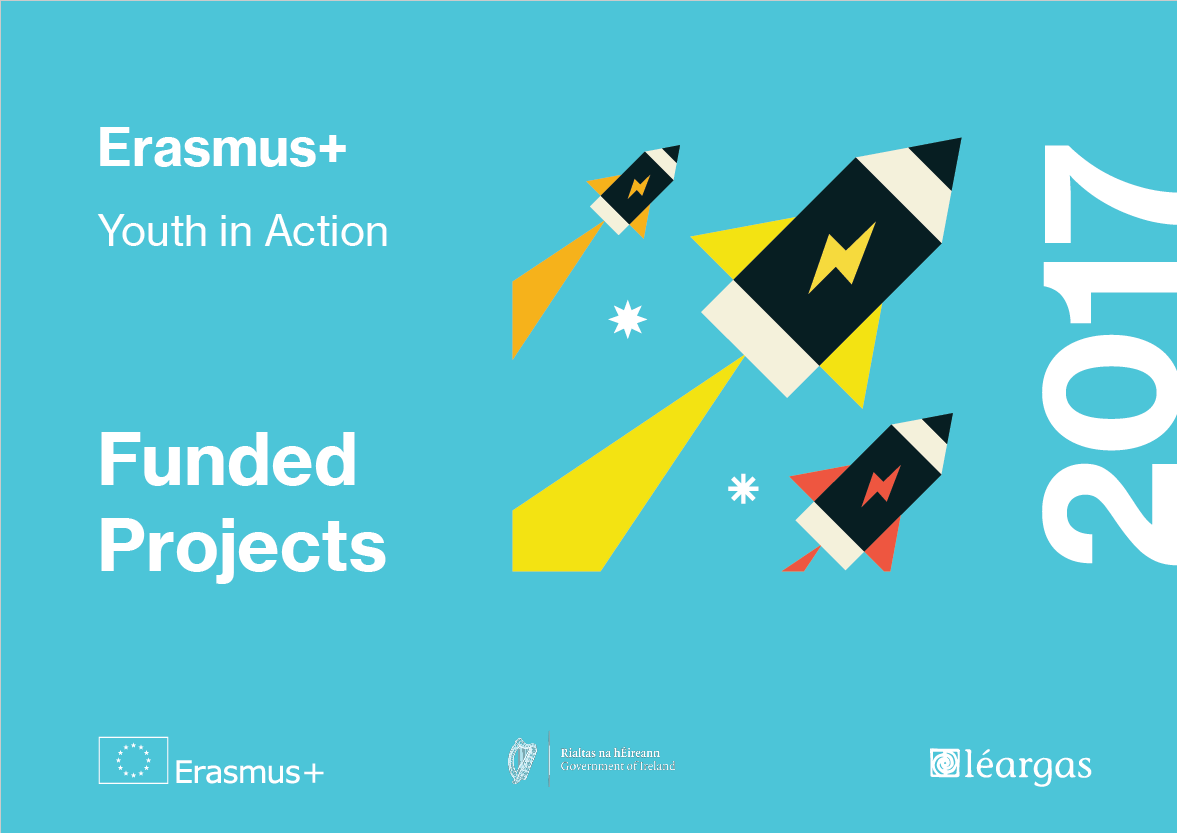 Erasmus+

Youth in Action

Funded Projects

2017

Erasmus+

Rialtas na hÉireann
Government of Ireland

léargas